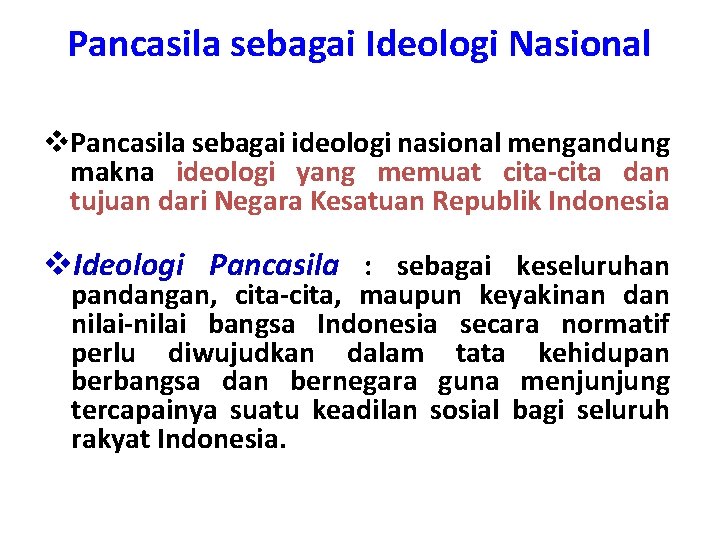 Pancasila sebagai Ideologi Nasional

❖Pancasila sebagai ideologi nasional mengandung makna ideologi yang memuat cita-cita dan tujuan dari Negara Kesatuan Republik Indonesia

❖Ideologi Pancasila : sebagai keseluruhan pandangan, cita-cita, maupun keyakinan dan nilai-nilai bangsa Indonesia secara normatif perlu diwujudkan dalam tata kehidupan berbangsa dan bernegara guna menjunjung tercapainya suatu keadilan sosial bagi seluruh rakyat Indonesia.